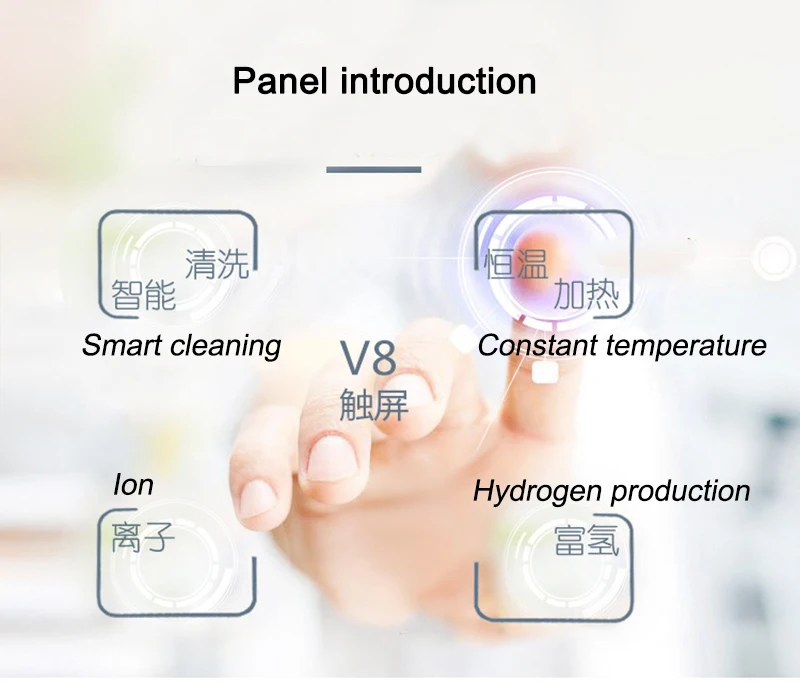 Panel introduction

清洗
智能
Smart cleaning

恒温
加热
Constant temperature

V8
触屏

Ion
离子

Hydrogen production
富氢